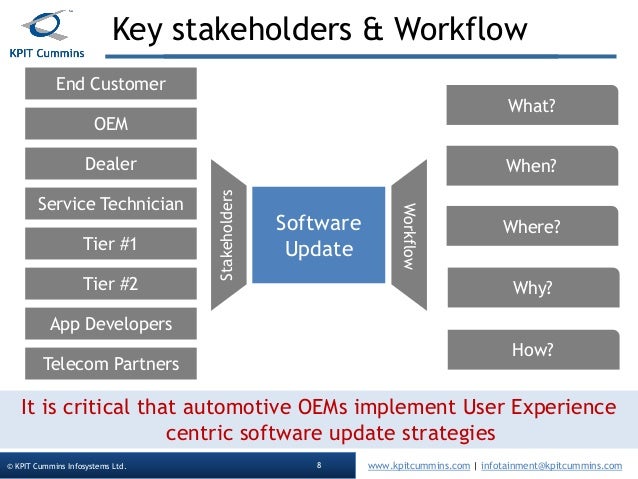 KPIT Cummins

Key stakeholders & Workflow

End Customer

OEM

Dealer

Service Technician

Tier #1

Tier #2

App Developers

Telecom Partners

Stakeholders

Software Update

Workflow

What?

When?

Where?

Why?

How?

It is critical that automotive OEMs implement User Experience centric software update strategies

© KPIT Cummins Infosystems Ltd.

8

www.kpitcummins.com | infotainment@kpitcummins.com